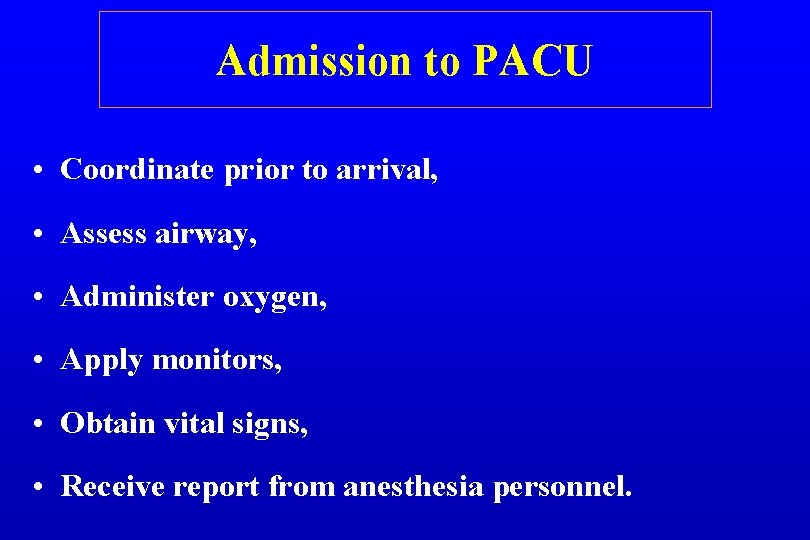 Admission to PACU

• Coordinate prior to arrival,

• Assess airway,

• Administer oxygen,

• Apply monitors,

• Obtain vital signs,

• Receive report from anesthesia personnel.